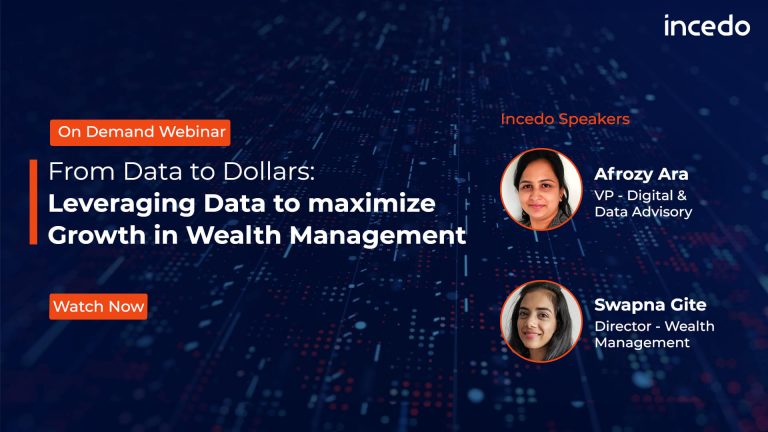 incedo

On Demand Webinar

From Data to Dollars:
Leveraging Data to maximize Growth in Wealth Management

Watch Now

Incedo Speakers

Afrozy Ara
VP - Digital & Data Advisory

Swapna Gite
Director - Wealth Management